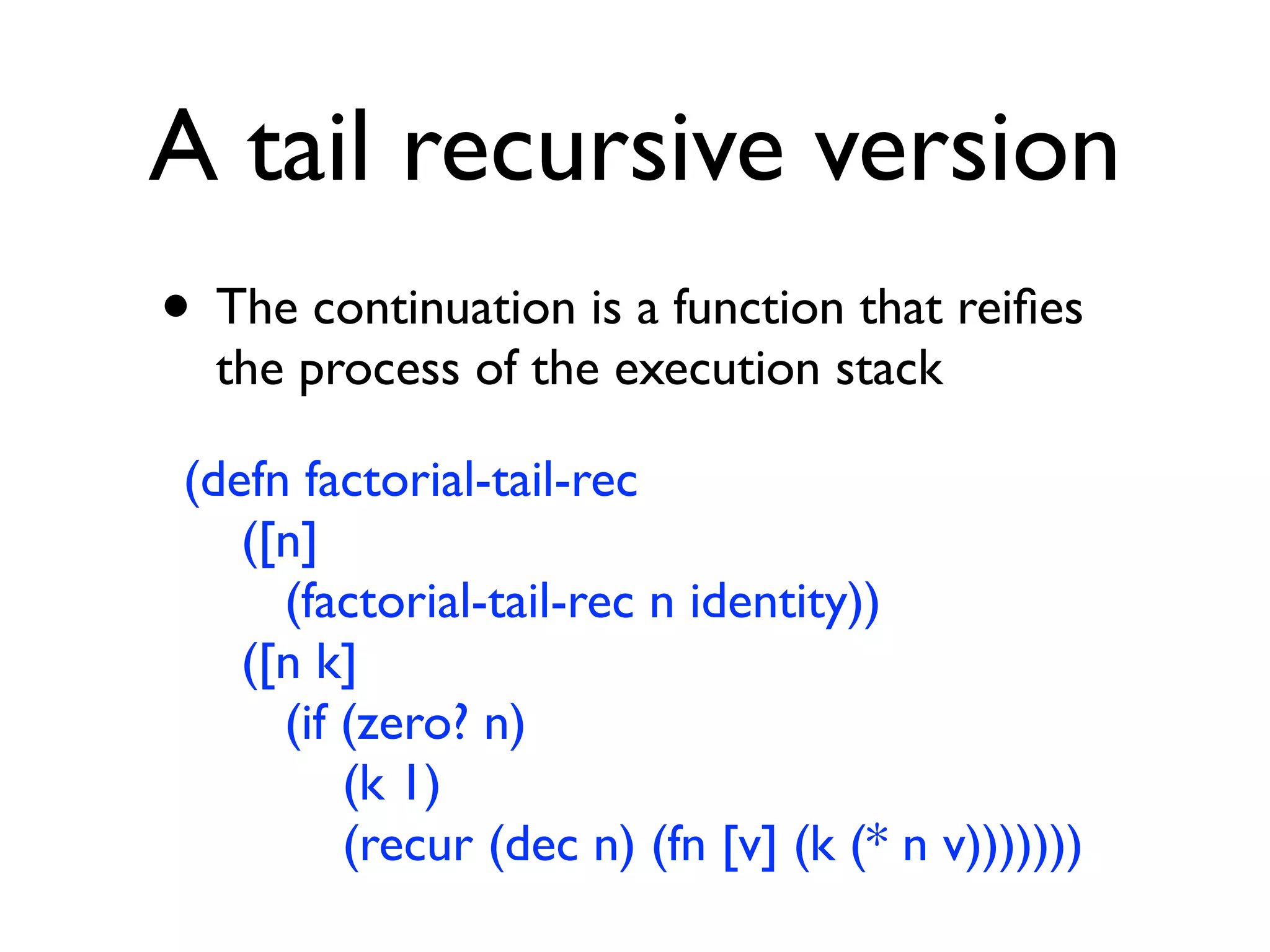 A tail recursive version

• The continuation is a function that reifies the process of the execution stack

(defn factorial-tail-rec
  ([n]
    (factorial-tail-rec n identity))
  ([n k]
    (if (zero? n)
      (k 1)
      (recur (dec n) (fn [v] (k (* n v)))))))